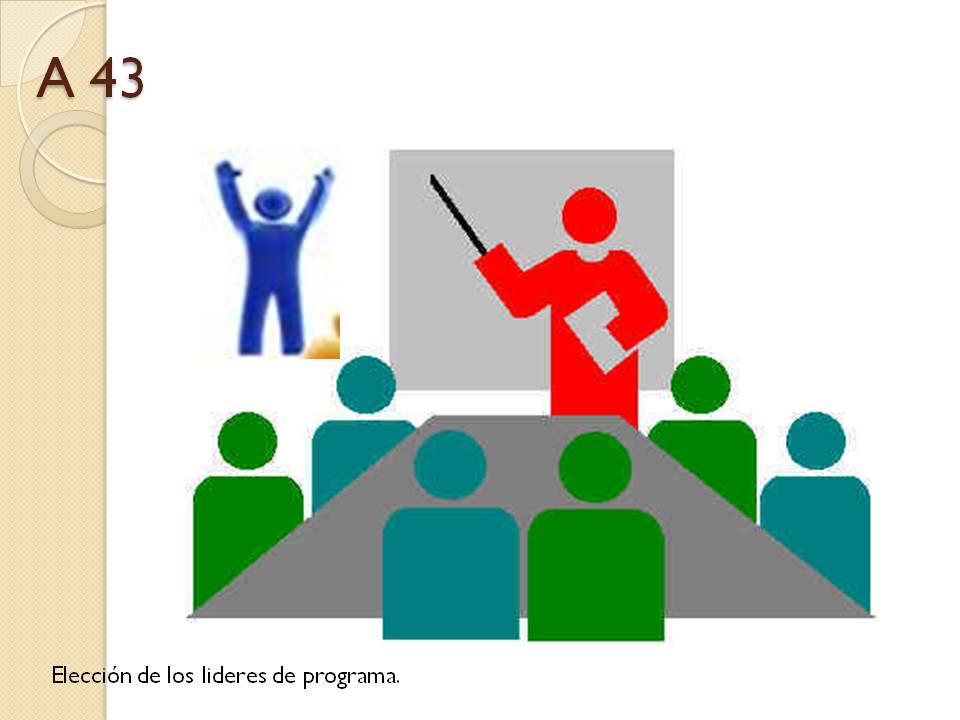 A 43

Elección de los lideres de programa.